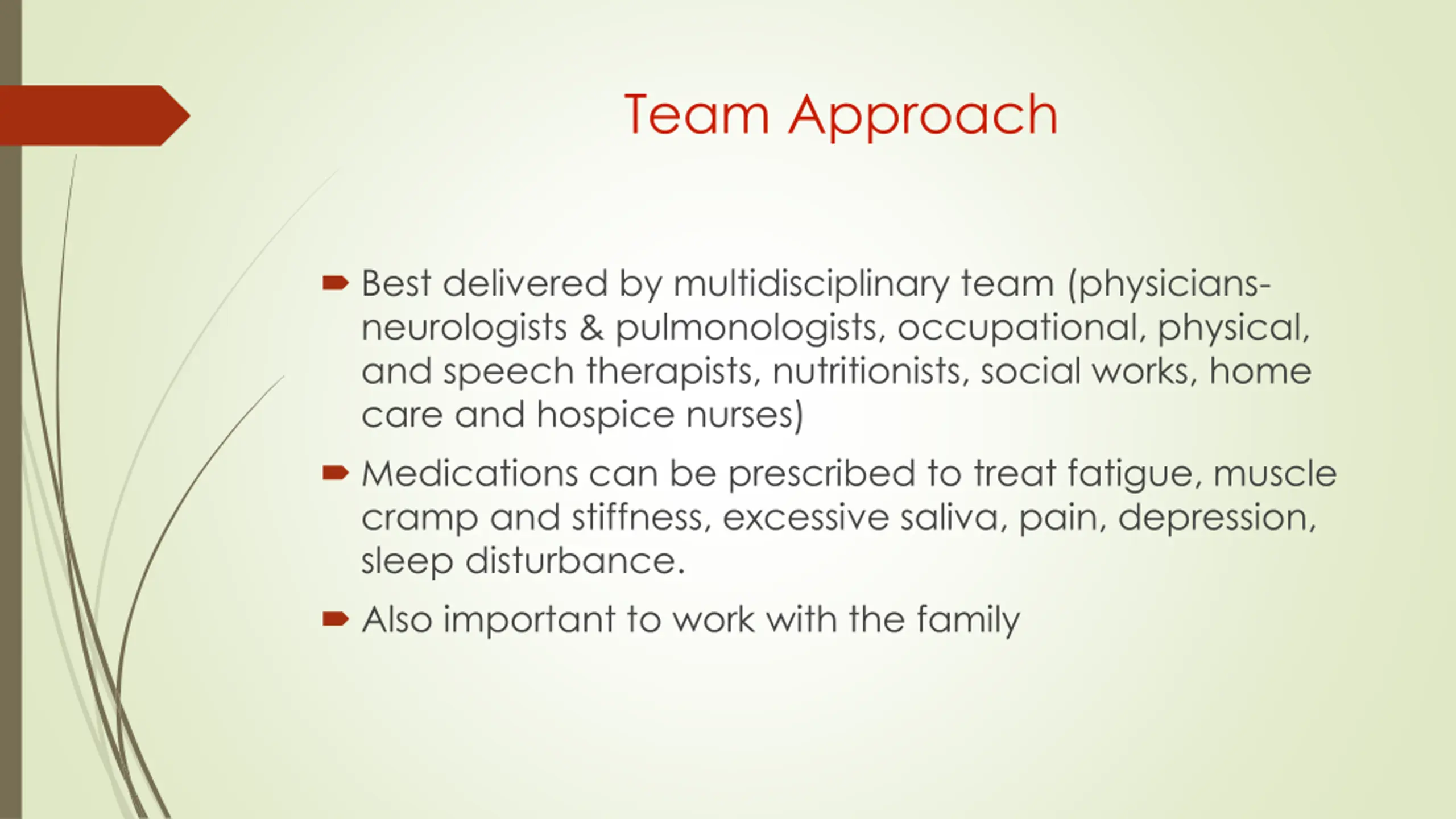 Team Approach

Best delivered by multidisciplinary team (physicians-neurologists & pulmonologists, occupational, physical, and speech therapists, nutritionists, social works, home care and hospice nurses)

Medications can be prescribed to treat fatigue, muscle cramp and stiffness, excessive saliva, pain, depression, sleep disturbance.

Also important to work with the family